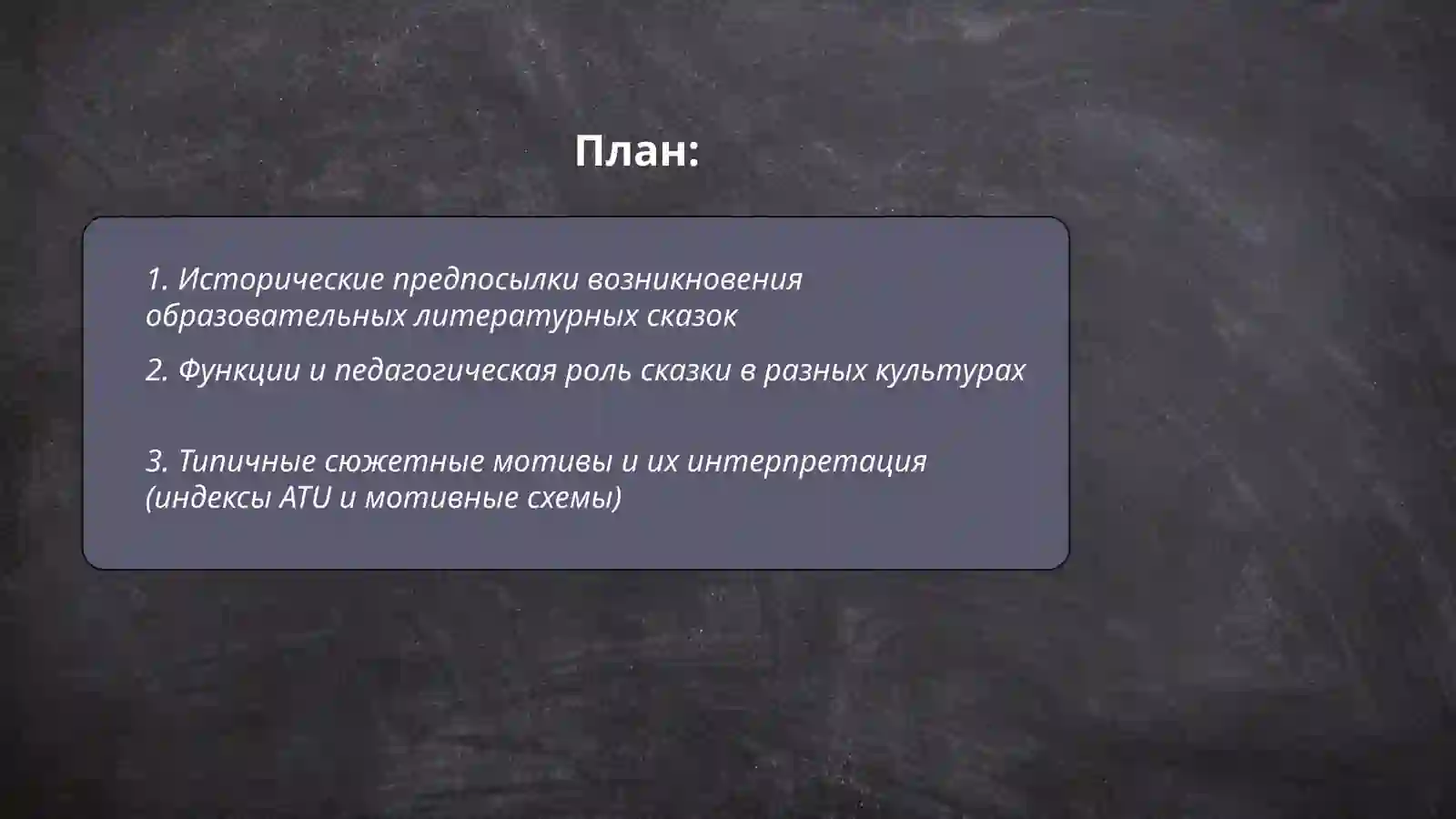 План:

1. Исторические предпосылки возникновения образовательных литературных сказок

2. Функции и педагогическая роль сказки в разных культурах

3. Типичные сюжетные мотивы и их интерпретация (индексы ATU и мотивные схемы)